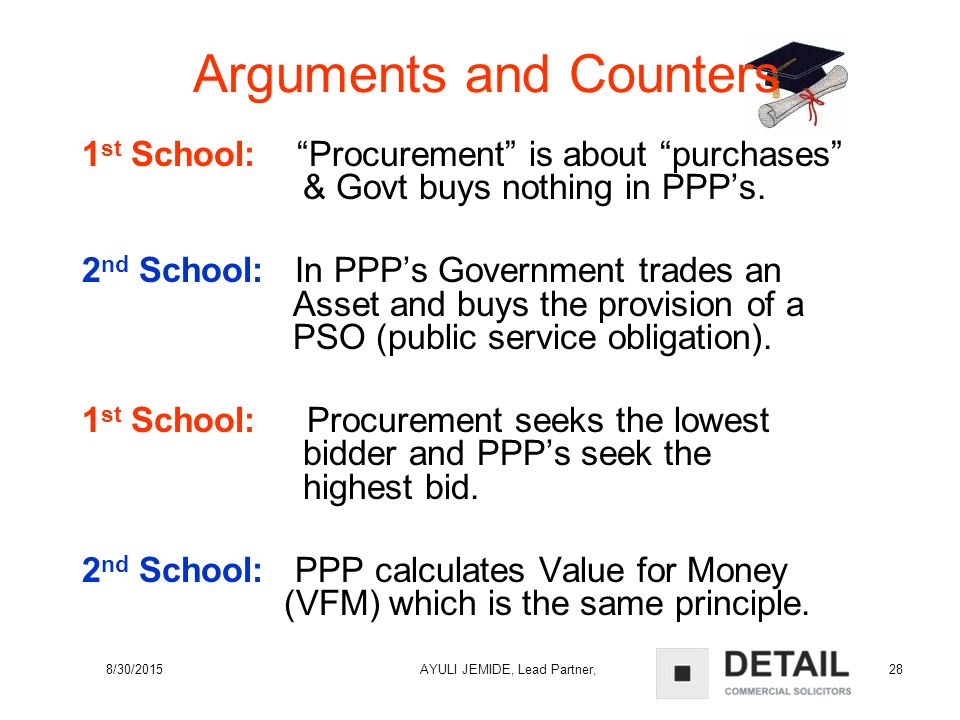 Arguments and Counters

1st School: “Procurement” is about “purchases” & Govt buys nothing in PPP’s.

2nd School: In PPP’s Government trades an Asset and buys the provision of a PSO (public service obligation).

1st School: Procurement seeks the lowest bidder and PPP’s seek the highest bid.

2nd School: PPP calculates Value for Money (VFM) which is the same principle.

8/30/2015 AYULI JEMIDE, Lead Partner, DETAIL COMMERCIAL SOLICITORS 28